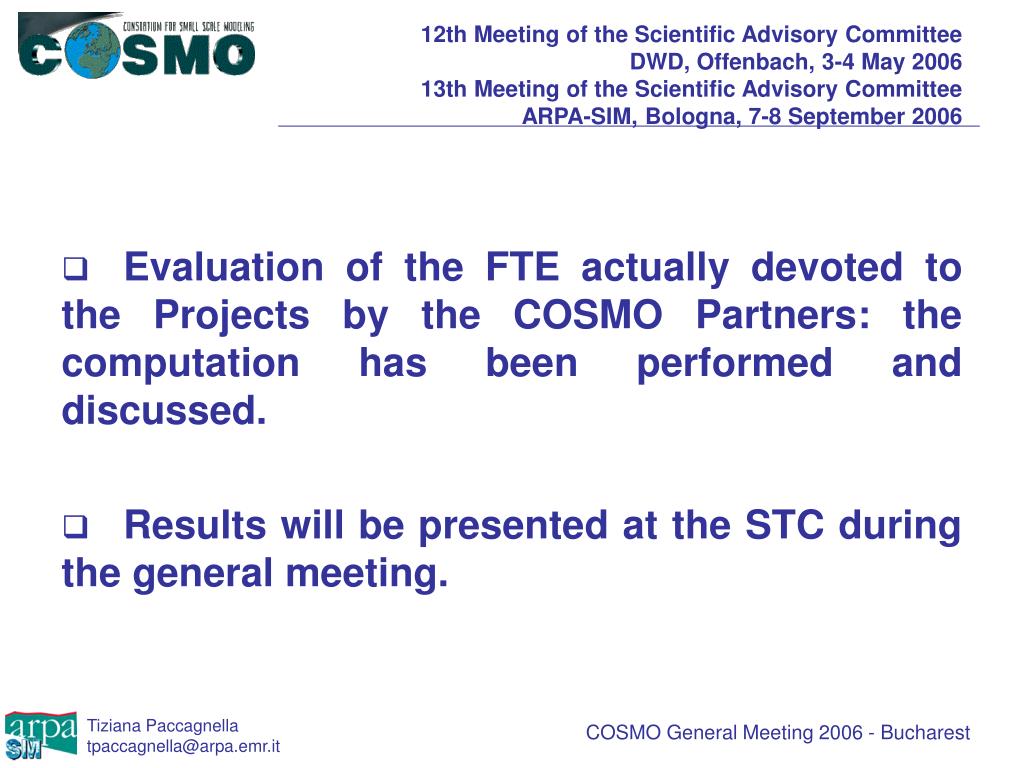 CONSORTIUM FOR SMALL SCALE MODELING
COSMO

12th Meeting of the Scientific Advisory Committee
DWD, Offenbach, 3-4 May 2006
13th Meeting of the Scientific Advisory Committee
ARPA-SIM, Bologna, 7-8 September 2006

❑ Evaluation of the FTE actually devoted to the Projects by the COSMO Partners: the computation has been performed and discussed.

❑ Results will be presented at the STC during the general meeting.

arpa
SIM
Tiziana Paccagnella
tpaccagnella@arpa.emr.it

COSMO General Meeting 2006 - Bucharest